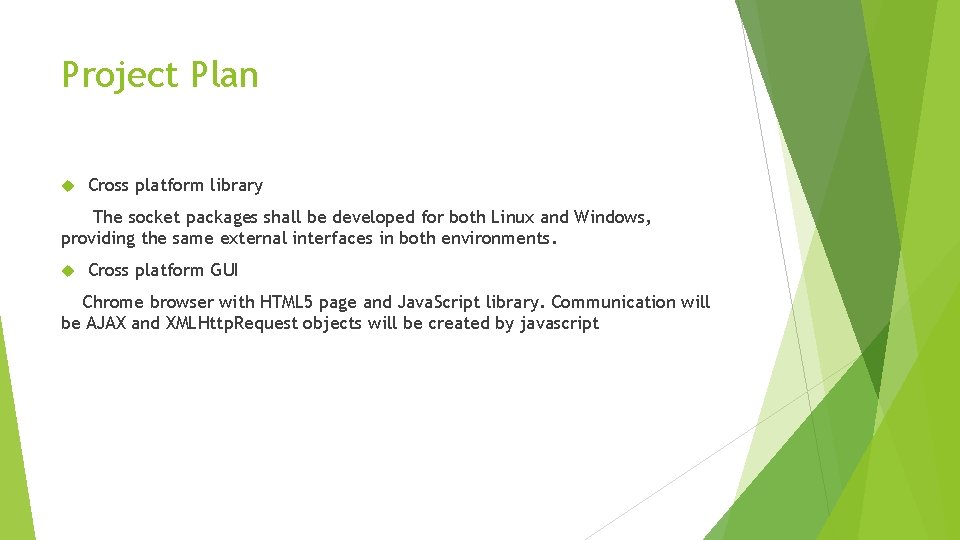 Project Plan

Cross platform library

The socket packages shall be developed for both Linux and Windows, providing the same external interfaces in both environments.

Cross platform GUI

Chrome browser with HTML5 page and JavaScript library. Communication will be AJAX and XMLHttpRequest objects will be created by javascript